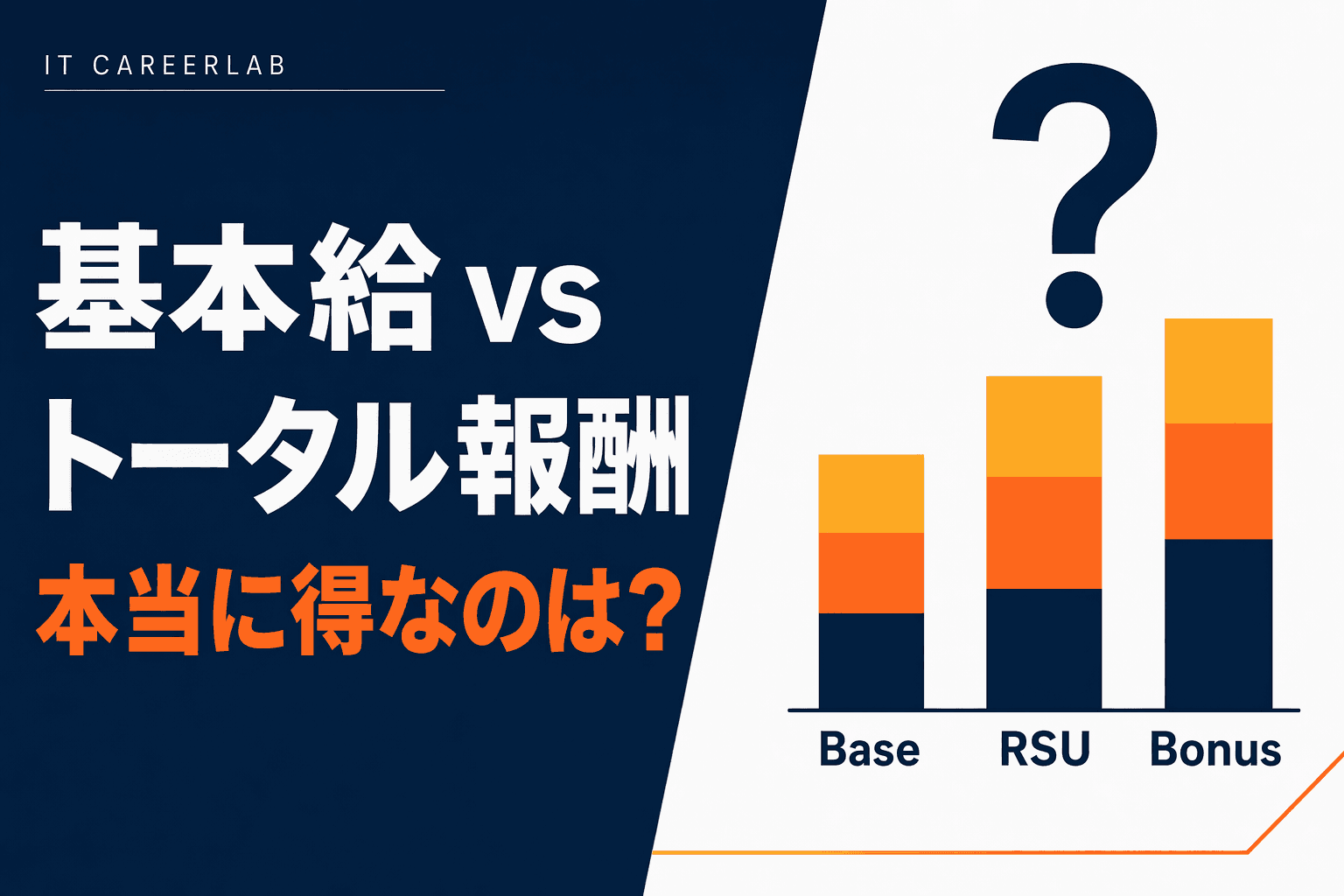 IT CAREERLAB

基本給 vs
トータル報酬
本当に得なのは？

?

Base RSU Bonus